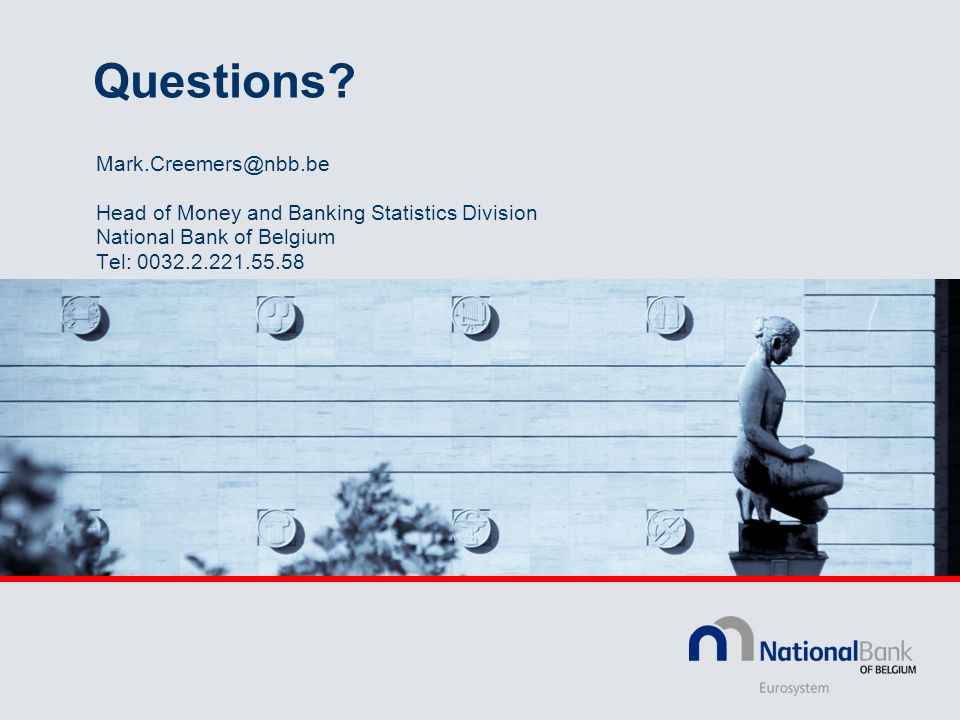 Questions?

Mark.Creemers@nbb.be

Head of Money and Banking Statistics Division
National Bank of Belgium
Tel: 0032.2.221.55.58

NationalBank
OF BELGIUM
Eurosystem